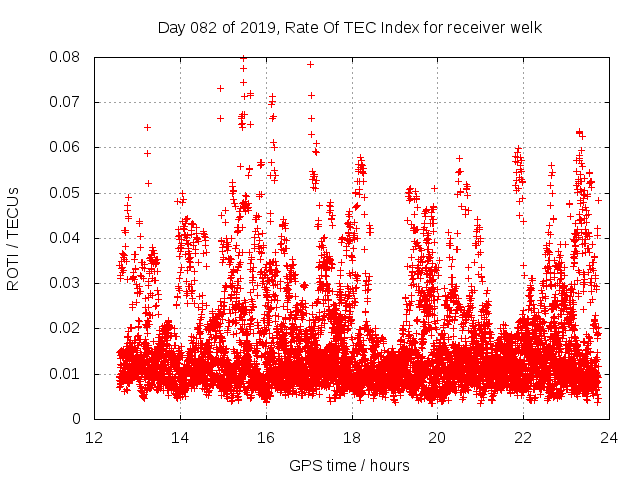 Day 082 of 2019, Rate Of TEC Index for receiver welk

ROTI / TECUs

0.08
0.07
0.06
0.05
0.04
0.03
0.02
0.01
0

12
14
16
18
20
22
24

GPS time / hours